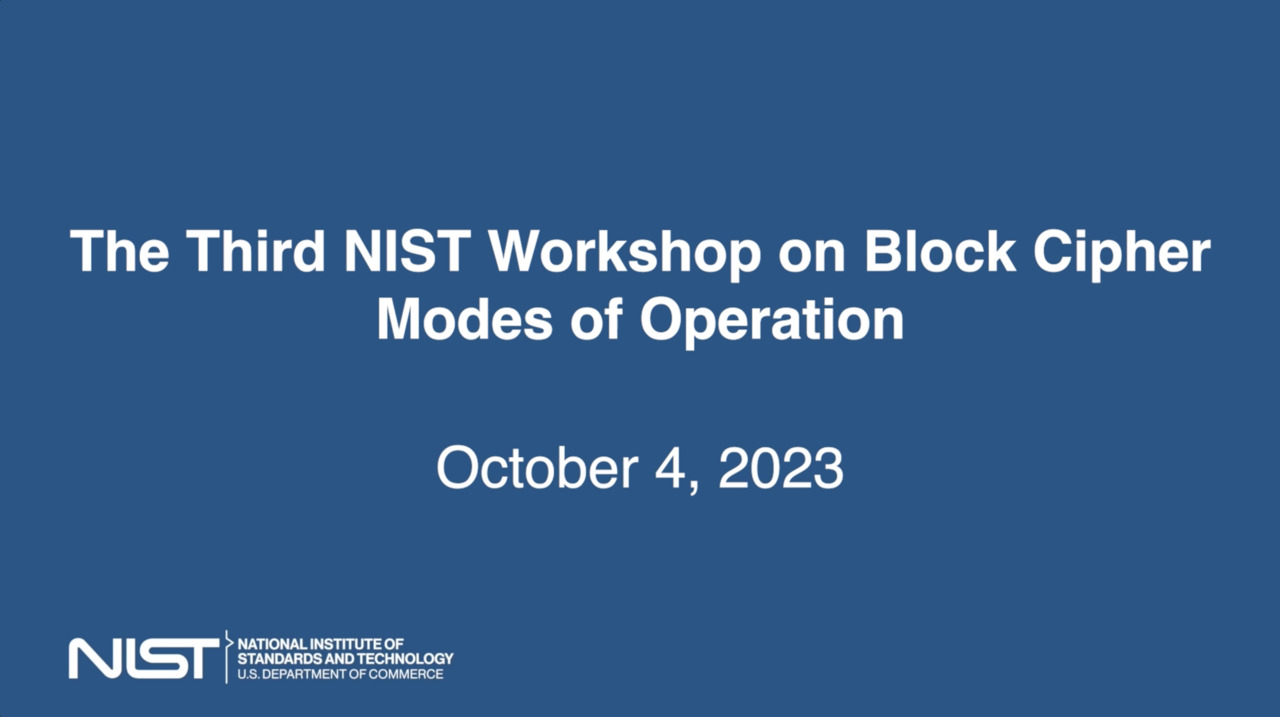 The Third NIST Workshop on Block Cipher Modes of Operation

October 4, 2023

NIST NATIONAL INSTITUTE OF STANDARDS AND TECHNOLOGY U.S. DEPARTMENT OF COMMERCE